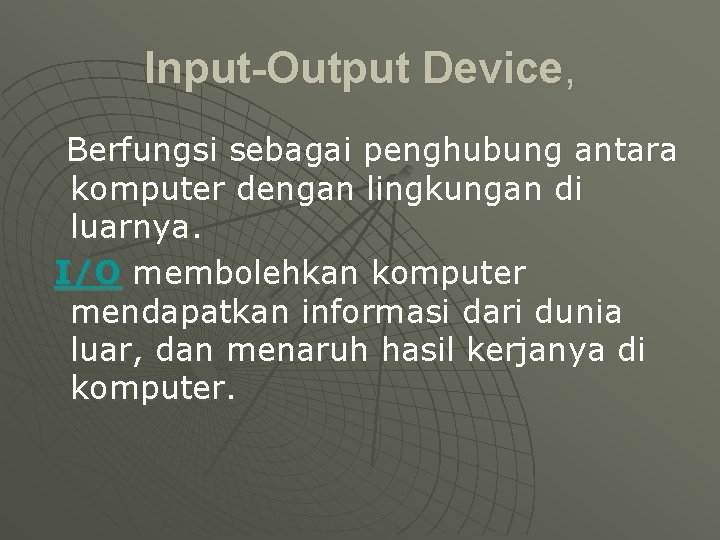 Input-Output Device,

Berfungsi sebagai penghubung antara komputer dengan lingkungan di luarnya.

I/O membolehkan komputer mendapatkan informasi dari dunia luar, dan menaruh hasil kerjanya di komputer.